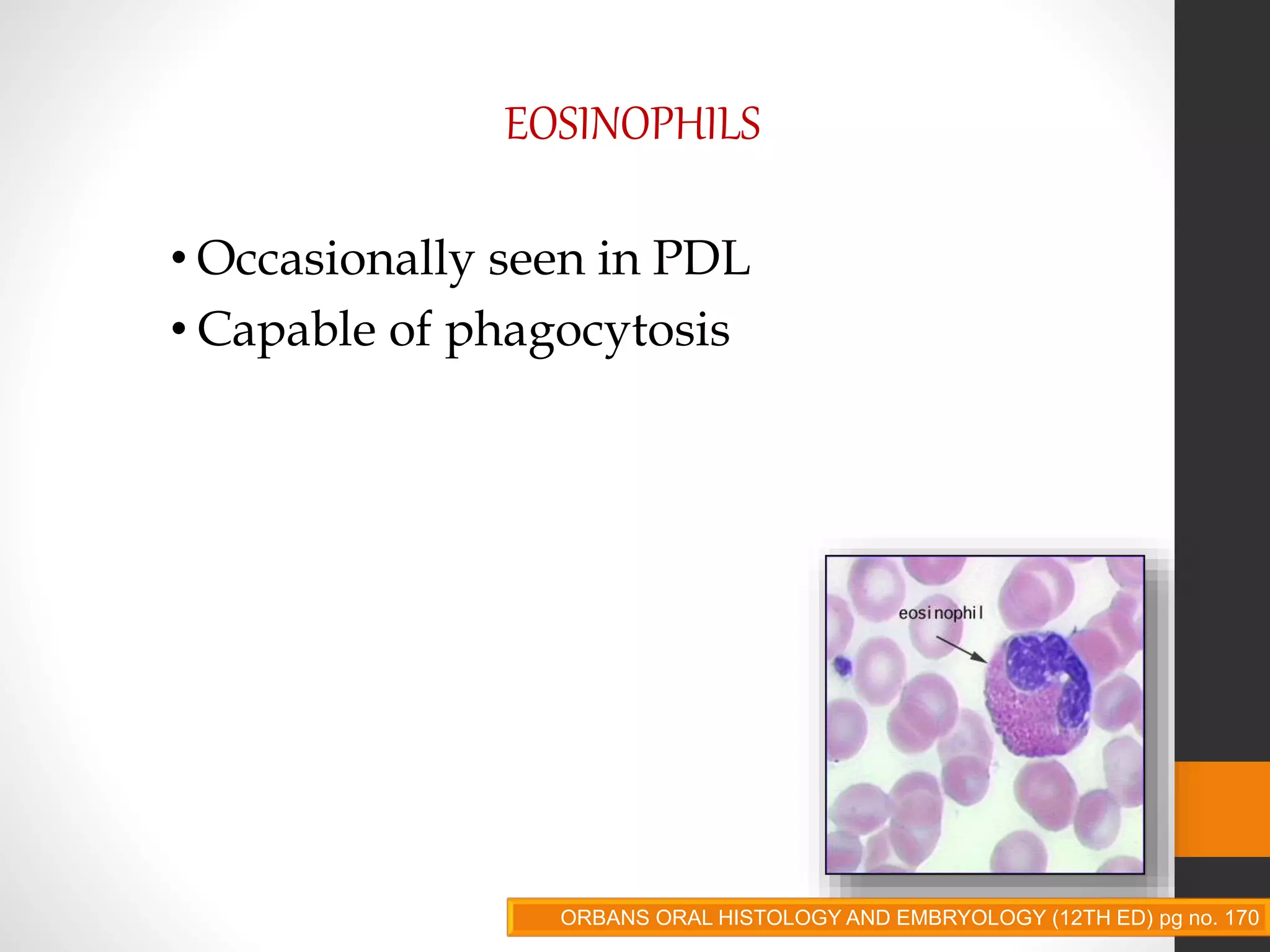 EOSINOPHILS

• Occasionally seen in PDL
• Capable of phagocytosis

eosinophil

ORBANS ORAL HISTOLOGY AND EMBRYOLOGY (12TH ED) pg no. 170